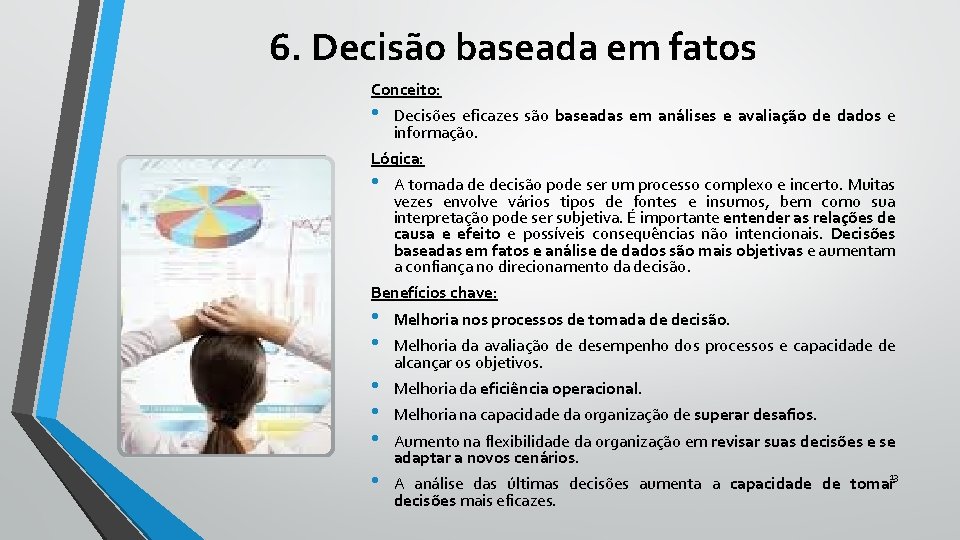 6. Decisão baseada em fatos

Conceito:

• Decisões eficazes são baseadas em análises e avaliação de dados e informação.

Lógica:

• A tomada de decisão pode ser um processo complexo e incerto. Muitas vezes envolve vários tipos de fontes e insumos, bem como sua interpretação pode ser subjetiva. É importante entender as relações de causa e efeito e possíveis consequências não intencionais. Decisões baseadas em fatos e análise de dados são mais objetivas e aumentam a confiança no direcionamento da decisão.

Benefícios chave:

• Melhoria nos processos de tomada de decisão.
• Melhoria da avaliação de desempenho dos processos e capacidade de alcançar os objetivos.
• Melhoria da eficiência operacional.
• Melhoria na capacidade da organização de superar desafios.
• Aumento na flexibilidade da organização em revisar suas decisões e se adaptar a novos cenários.
• A análise das últimas decisões aumenta a capacidade de tomar decisões mais eficazes.

13